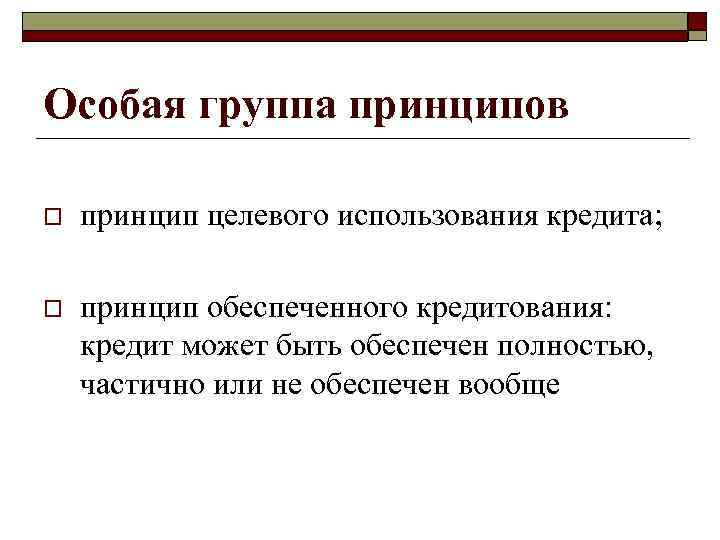 Особая группа принципов

принцип целевого использования кредита;

принцип обеспеченного кредитования: кредит может быть обеспечен полностью, частично или не обеспечен вообще